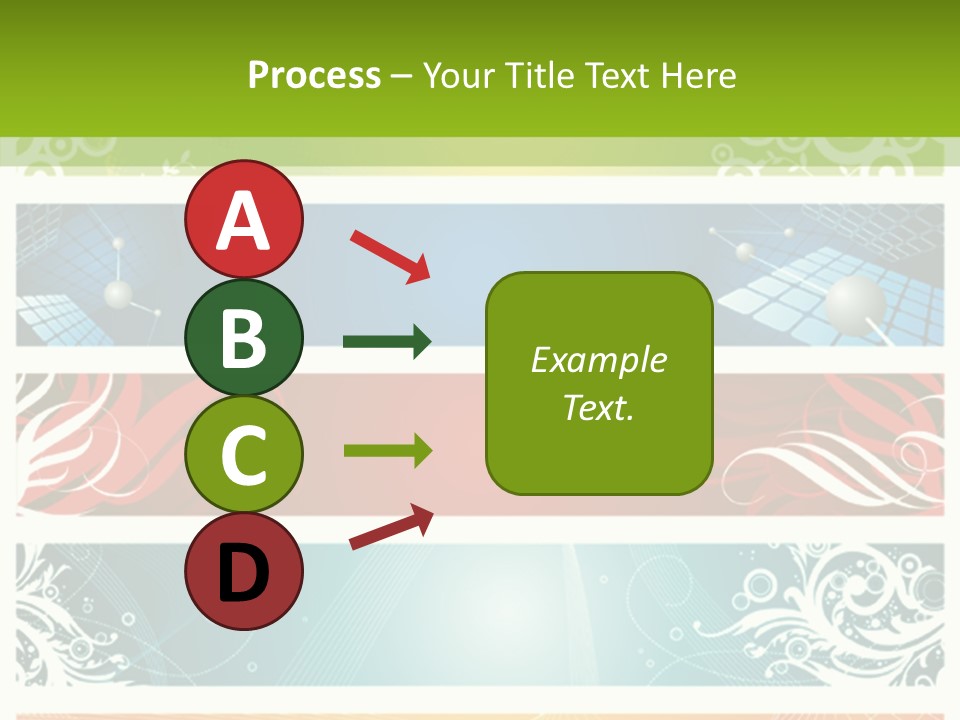 Process – Your Title Text Here

A

B

C

D

Example Text.